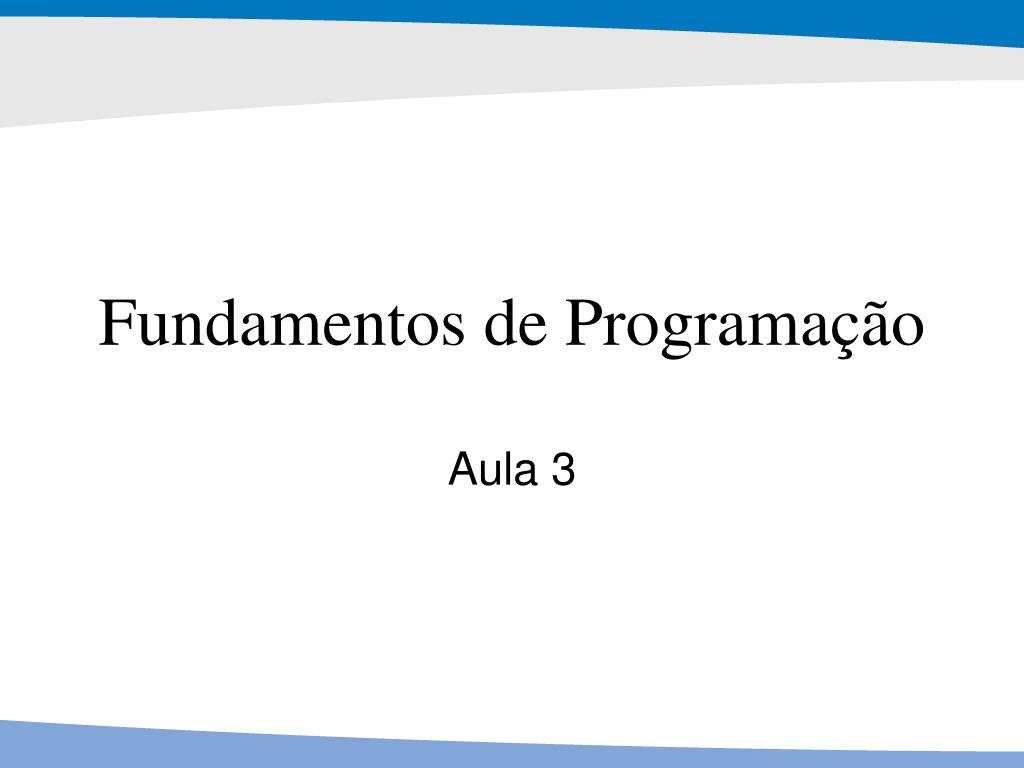 Fundamentos de Programação

Aula 3